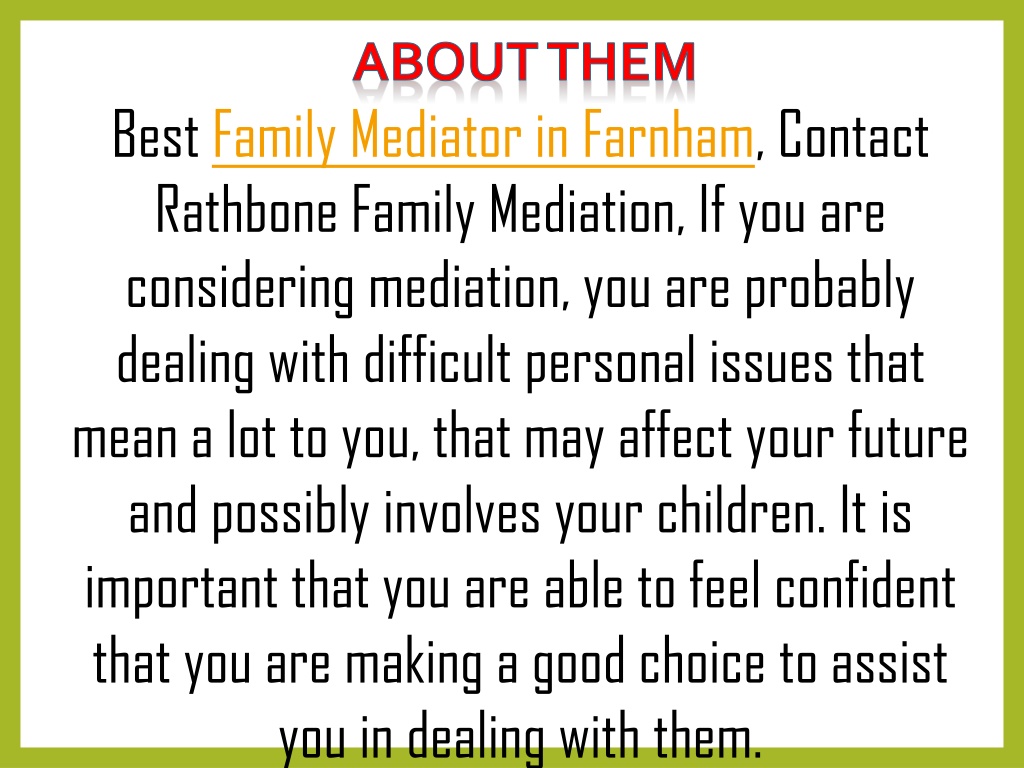 ABOUT THEM

Best Family Mediator in Farnham, Contact Rathbone Family Mediation, If you are considering mediation, you are probably dealing with difficult personal issues that mean a lot to you, that may affect your future and possibly involves your children. It is important that you are able to feel confident that you are making a good choice to assist you in dealing with them.